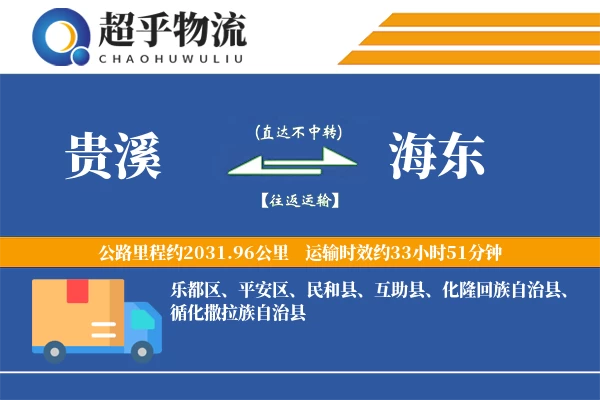 超乎物流
CHAOHUWULIU

贵溪

(直达不中转)

【往返运输】

海东

公路里程约2031.96公里　运输时效约33小时51分钟

乐都区、平安区、民和县、互助县、化隆回族自治县、循化撒拉族自治县